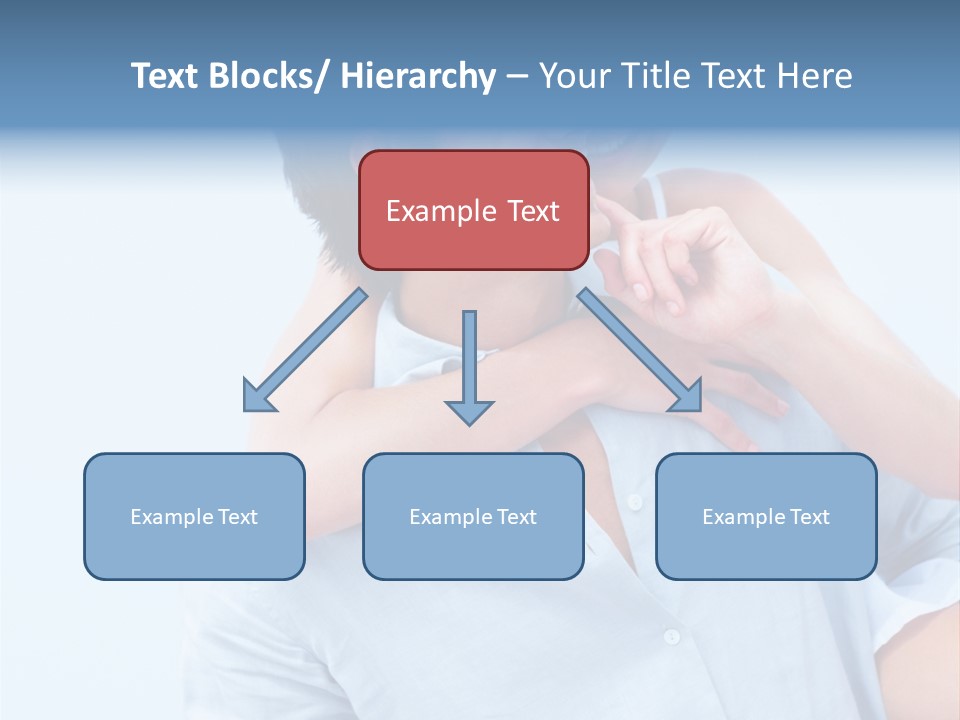 Text Blocks/ Hierarchy – Your Title Text Here

Example Text

Example Text

Example Text

Example Text